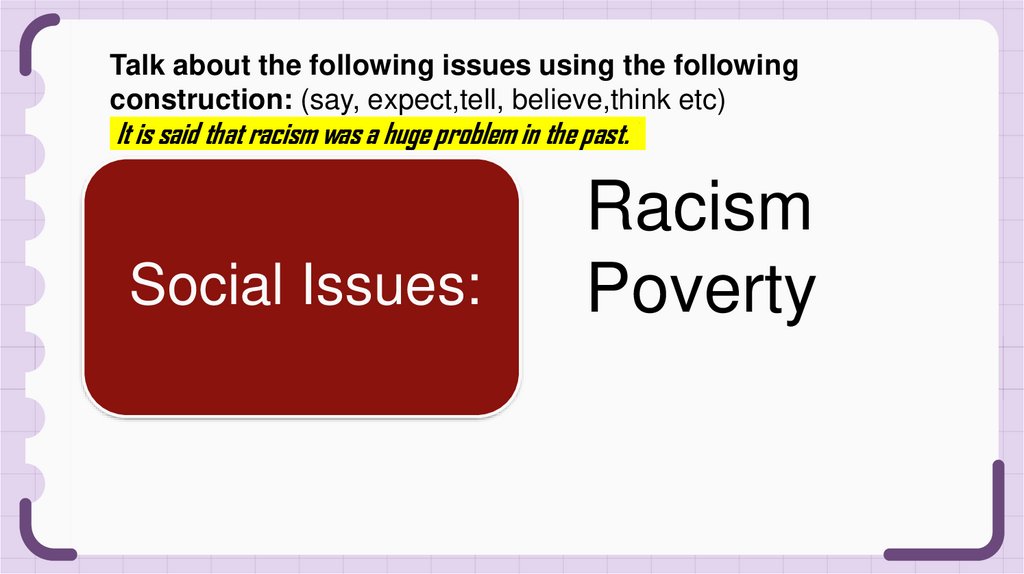 Talk about the following issues using the following construction: (say, expect,tell, believe,think etc)
It is said that racism was a huge problem in the past.

Social Issues:

Racism
Poverty